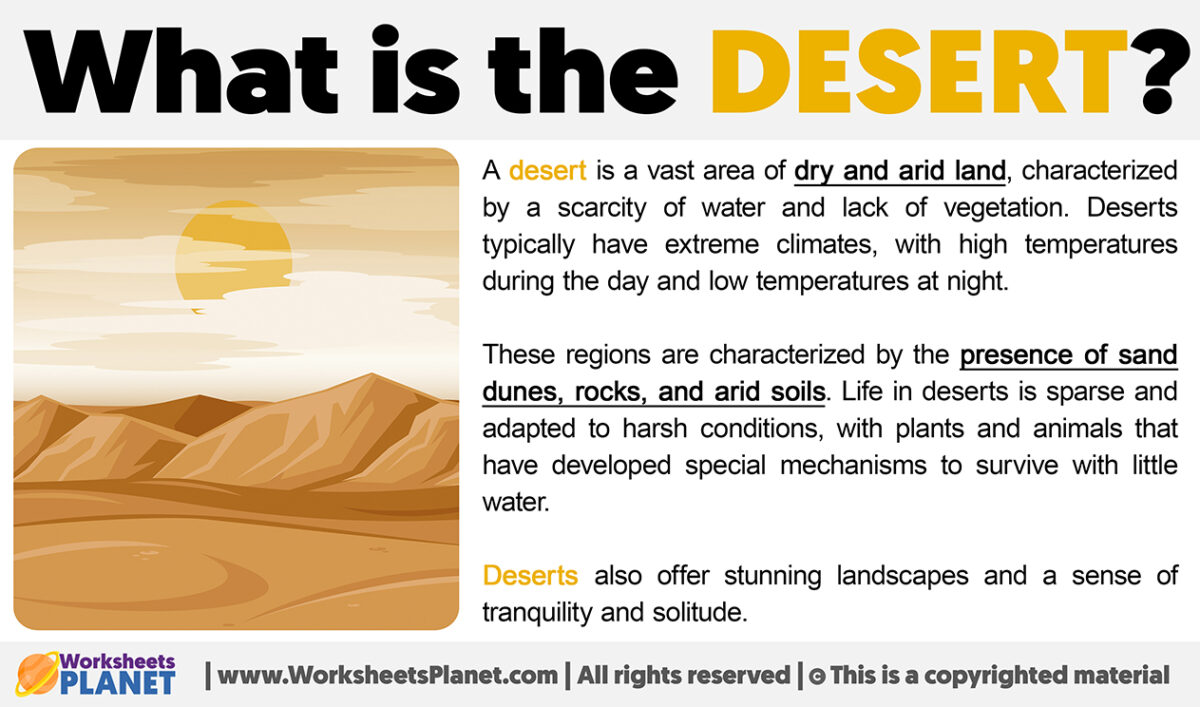 What is the DESERT?

A desert is a vast area of dry and arid land, characterized by a scarcity of water and lack of vegetation. Deserts typically have extreme climates, with high temperatures during the day and low temperatures at night.

These regions are characterized by the presence of sand dunes, rocks, and arid soils. Life in deserts is sparse and adapted to harsh conditions, with plants and animals that have developed special mechanisms to survive with little water.

Deserts also offer stunning landscapes and a sense of tranquility and solitude.

Worksheets PLANET | www.WorksheetsPlanet.com | All rights reserved | © This is a copyrighted material